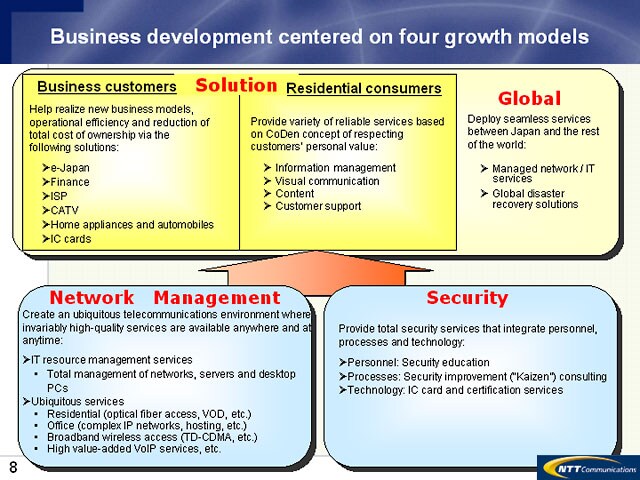 Business development centered on four growth models

Solution

Business customers

Help realize new business models, operational efficiency and reduction of total cost of ownership via the following solutions:

➤e-Japan
➤Finance
➤ISP
➤CATV
➤Home appliances and automobiles
➤IC cards

Residential consumers

Provide variety of reliable services based on CoDen concept of respecting customers' personal value:

➤ Information management
➤ Visual communication
➤ Content
➤ Customer support

Global

Deploy seamless services between Japan and the rest of the world:

➤ Managed network / IT services
➤ Global disaster recovery solutions

Network Management

Create an ubiquitous telecommunications environment where invariably high-quality services are available anywhere and at anytime:

➤IT resource management services
• Total management of networks, servers and desktop PCs
➤Ubiquitous services
• Residential (optical fiber access, VOD, etc.)
• Office (complex IP networks, hosting, etc.)
• Broadband wireless access (TD-CDMA, etc.)
• High value-added VoIP services, etc.

Security

Provide total security services that integrate personnel, processes and technology:

➤Personnel: Security education
➤Processes: Security improvement ("Kaizen") consulting
➤Technology: IC card and certification services

8

NTT Communications